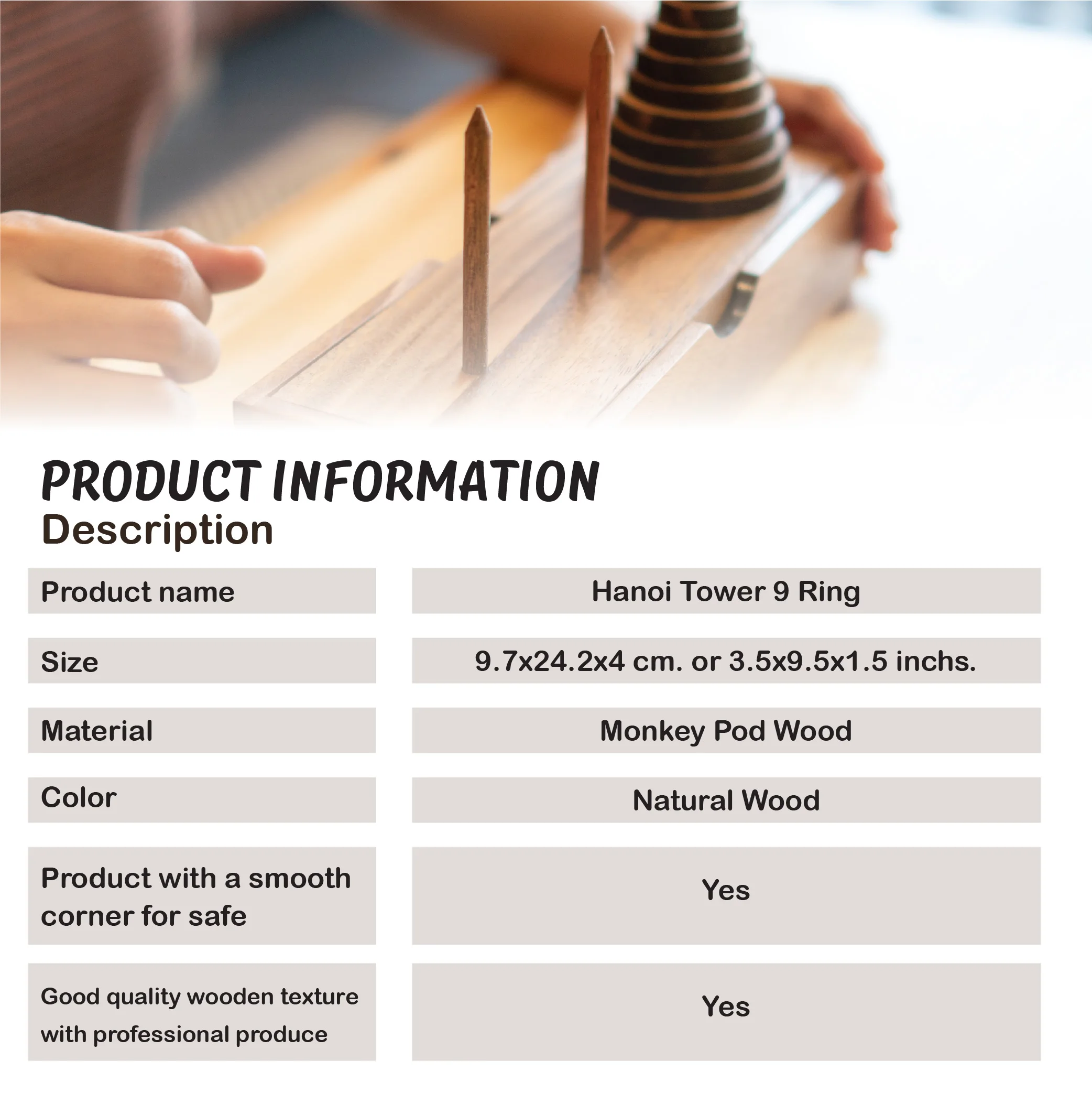 PRODUCT INFORMATION

Description

| Product name | Hanoi Tower 9 Ring |
|---|---|
| Size | 9.7x24.2x4 cm. or 3.5x9.5x1.5 inchs. |
| Material | Monkey Pod Wood |
| Color | Natural Wood |
| Product with a smooth corner for safe | Yes |
| Good quality wooden texture with professional produce | Yes |